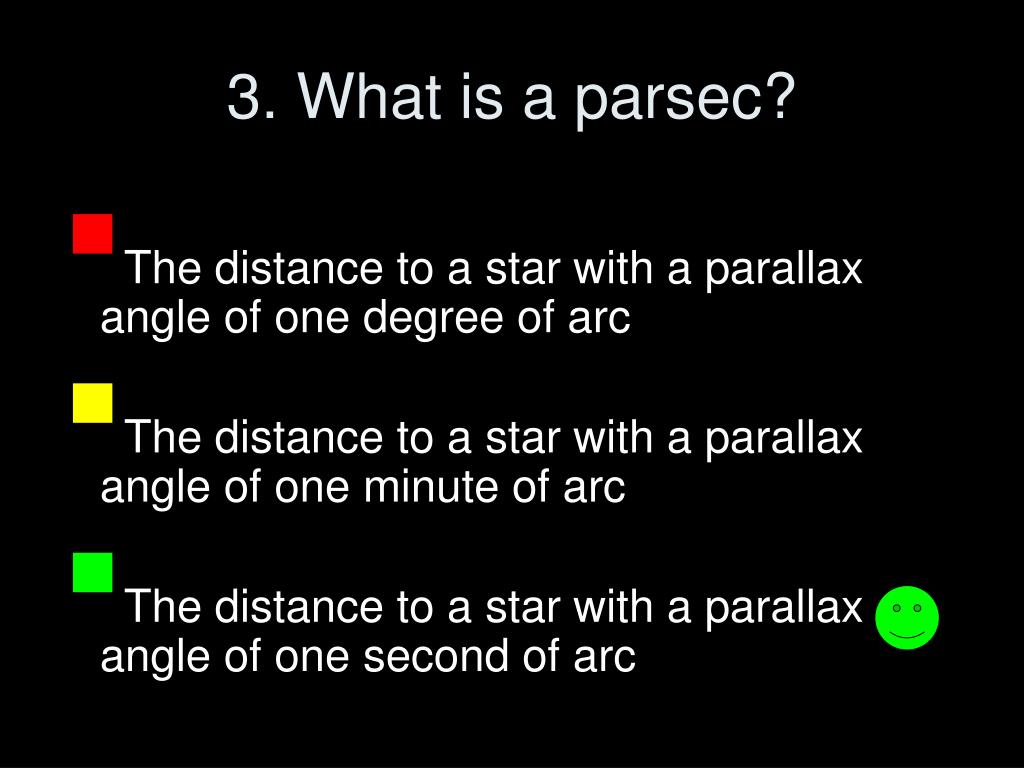 3. What is a parsec?

The distance to a star with a parallax angle of one degree of arc

The distance to a star with a parallax angle of one minute of arc

The distance to a star with a parallax angle of one second of arc